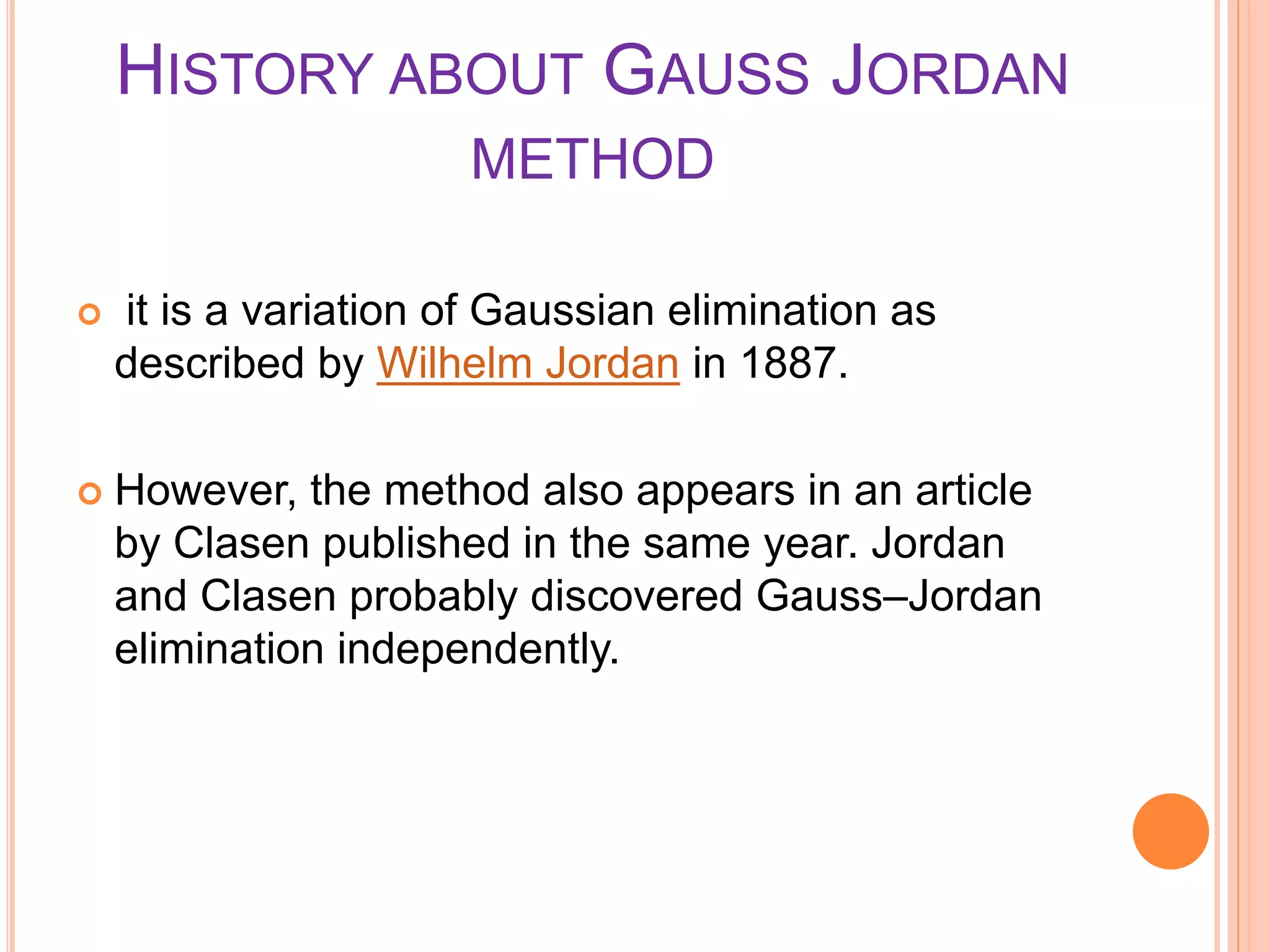 HISTORY ABOUT GAUSS JORDAN METHOD

it is a variation of Gaussian elimination as described by Wilhelm Jordan in 1887.

However, the method also appears in an article by Clasen published in the same year. Jordan and Clasen probably discovered Gauss–Jordan elimination independently.